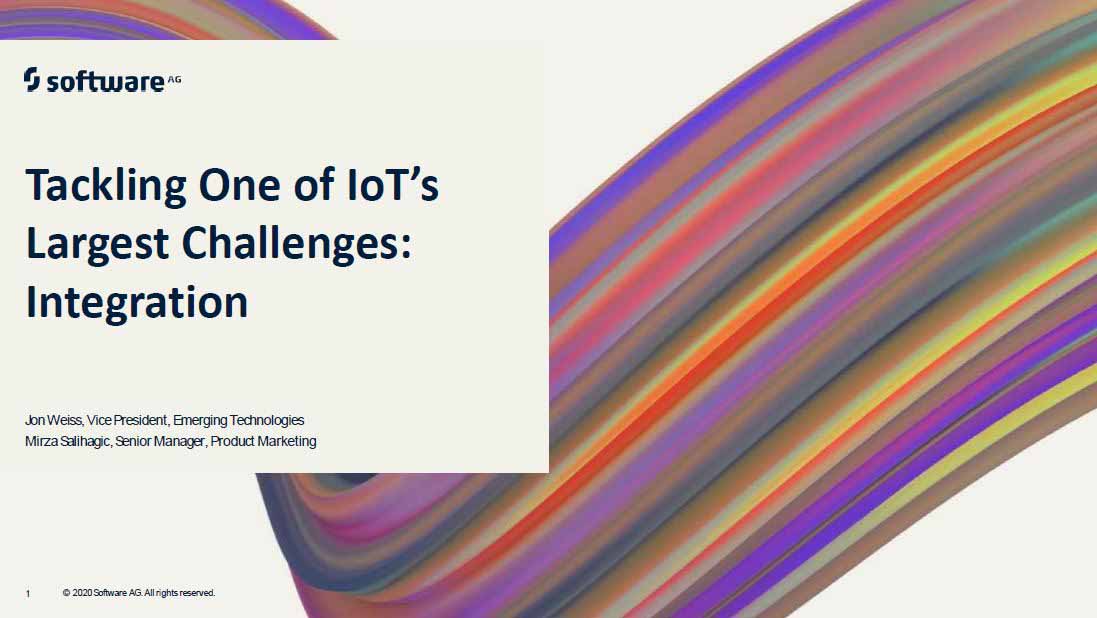 software AG

Tackling One of IoT's Largest Challenges: Integration

Jon Weiss, Vice President, Emerging Technologies
Mirza Salihagic, Senior Manager, Product Marketing

1 © 2020 Software AG. All rights reserved.